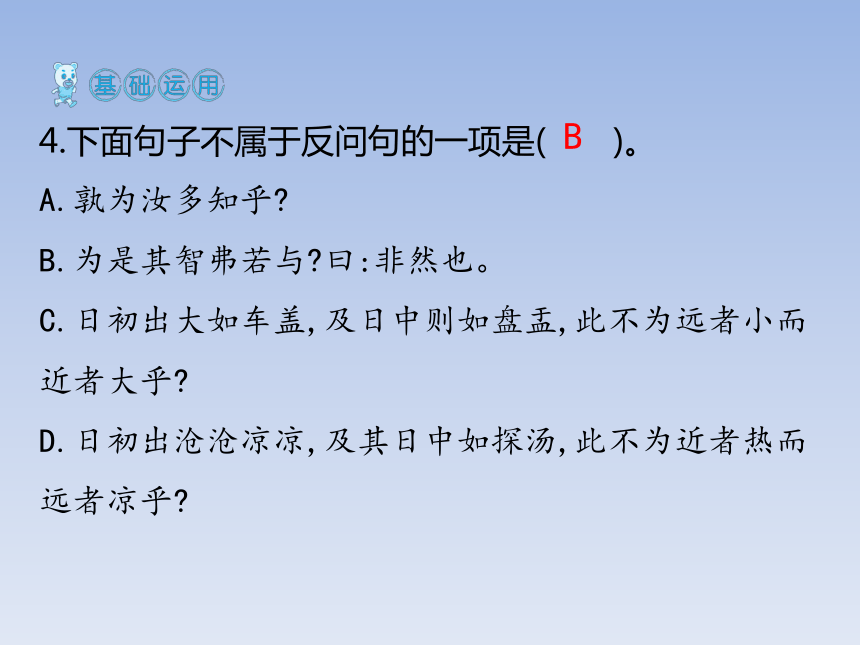 基础运用

4.下面句子不属于反问句的一项是( B )。

A.孰为汝多知乎?

B.为是其智弗若与?曰:非然也。

C.日初出大如车盖,及日中则如盘盂,此不为远者小而近者大乎?

D.日初出沧沧凉凉,及其日中如探汤,此不为近者热而远者凉乎?